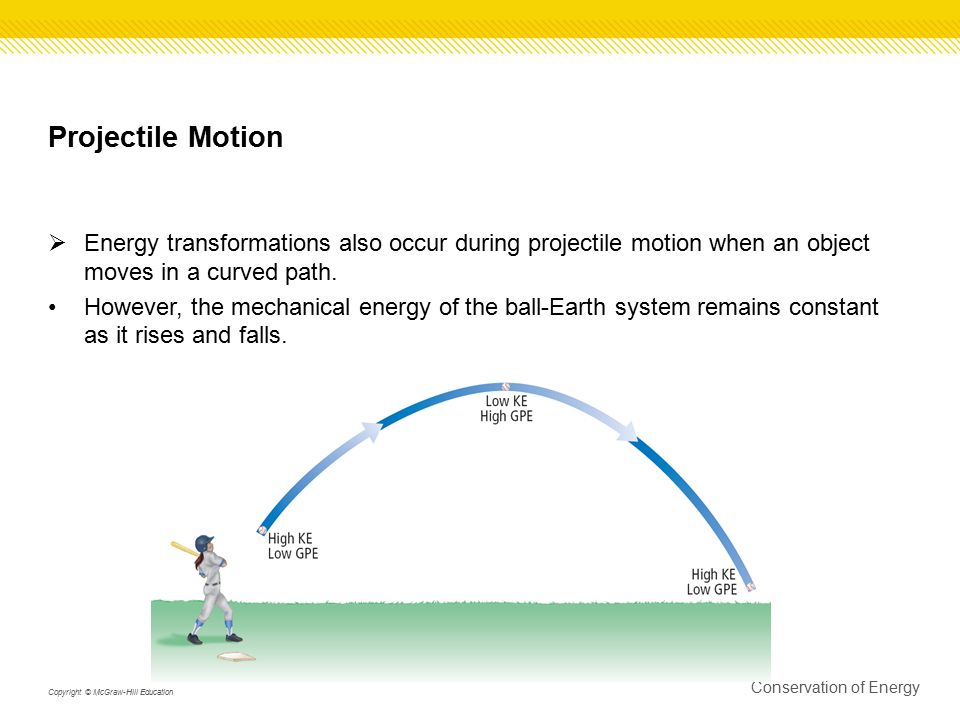 Projectile Motion

➢ Energy transformations also occur during projectile motion when an object moves in a curved path.

• However, the mechanical energy of the ball-Earth system remains constant as it rises and falls.

Low KE
High GPE

High KE
Low GPE

High KE
Low GPE

Copyright © McGraw-Hill Education

Conservation of Energy